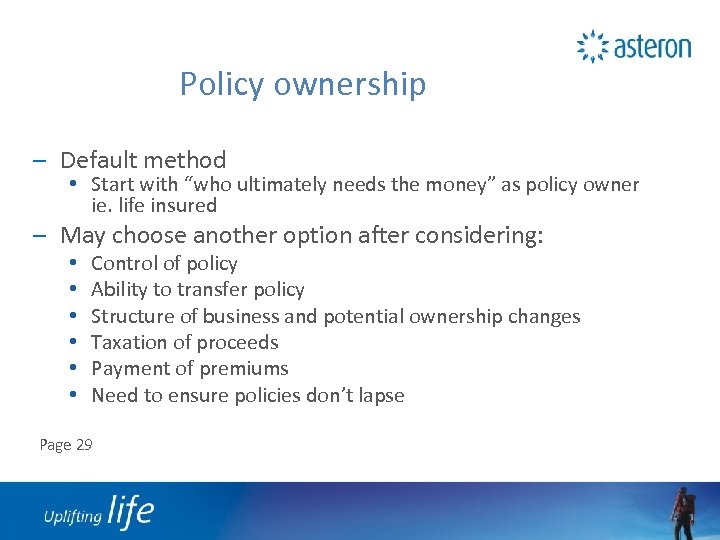 asteron

Policy ownership

– Default method
• Start with “who ultimately needs the money” as policy owner ie. life insured

– May choose another option after considering:
• Control of policy
• Ability to transfer policy
• Structure of business and potential ownership changes
• Taxation of proceeds
• Payment of premiums
• Need to ensure policies don’t lapse

Page 29

Uplifting life